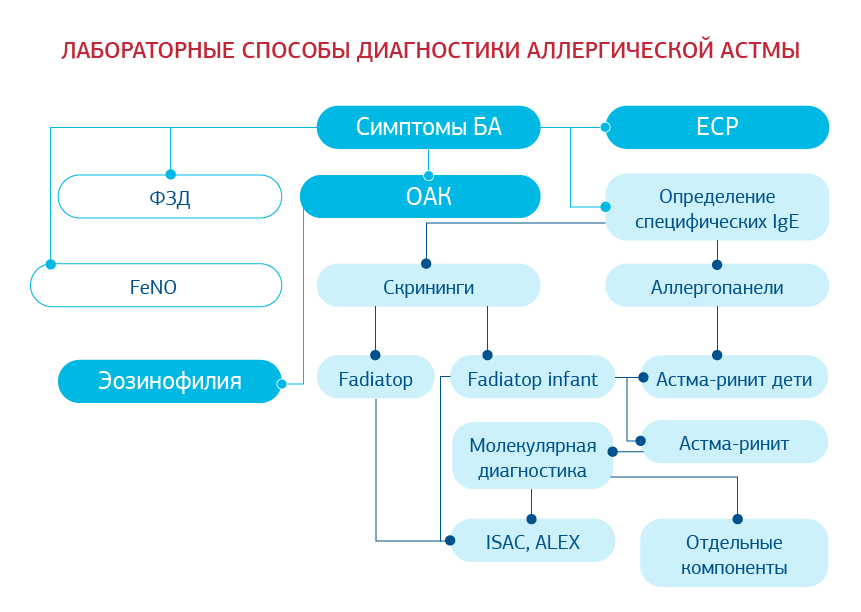 ЛАБОРАТОРНЫЕ СПОСОБЫ ДИАГНОСТИКИ АЛЛЕРГИЧЕСКОЙ АСТМЫ

Симптомы БА

ECP

ФЗД

ОАК

Определение специфических IgE

FeNO

Скрининги

Аллергопанели

Эозинофилия

Fadiatop

Fadiatop infant

Астма-ринит дети

Молекулярная диагностика

Астма-ринит

ISAC, ALEX

Отдельные компоненты